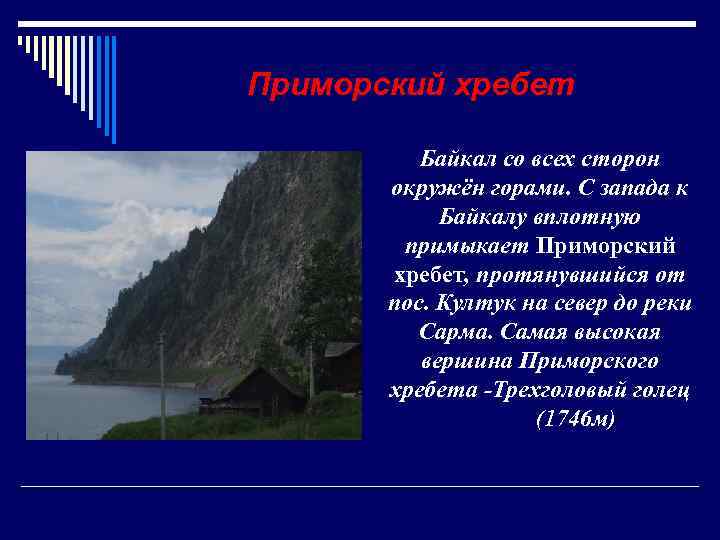 Приморский хребет

Байкал со всех сторон окружён горами. С запада к Байкалу вплотную примыкает Приморский хребет, протянувшийся от пос. Култук на север до реки Сарма. Самая высокая вершина Приморского хребета -Трехголовый голец (1746м)